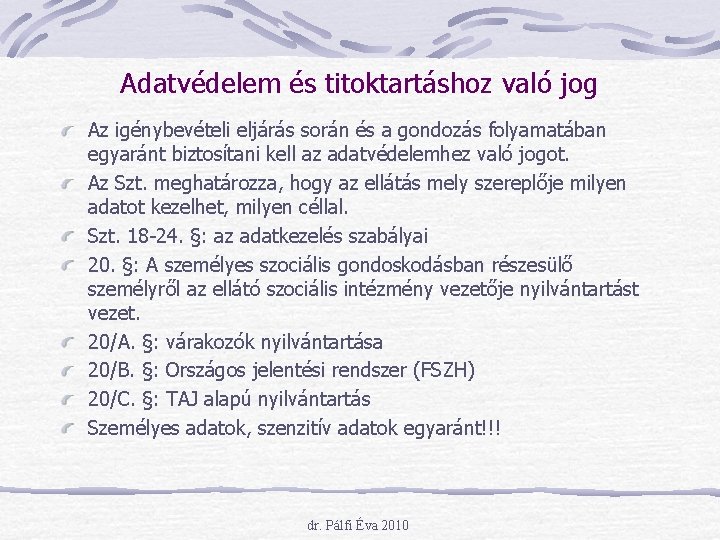 Adatvédelem és titoktartáshoz való jog

Az igénybevételi eljárás során és a gondozás folyamatában egyaránt biztosítani kell az adatvédelemhez való jogot.

Az Szt. meghatározza, hogy az ellátás mely szereplője milyen adatot kezelhet, milyen céllal.

Szt. 18-24. §: az adatkezelés szabályai

20. §: A személyes szociális gondoskodásban részesülő személyről az ellátó szociális intézmény vezetője nyilvántartást vezet.

20/A. §: várakozók nyilvántartása

20/B. §: Országos jelentési rendszer (FSZH)

20/C. §: TAJ alapú nyilvántartás

Személyes adatok, szenzitív adatok egyaránt!!!

dr. Pálfi Éva 2010